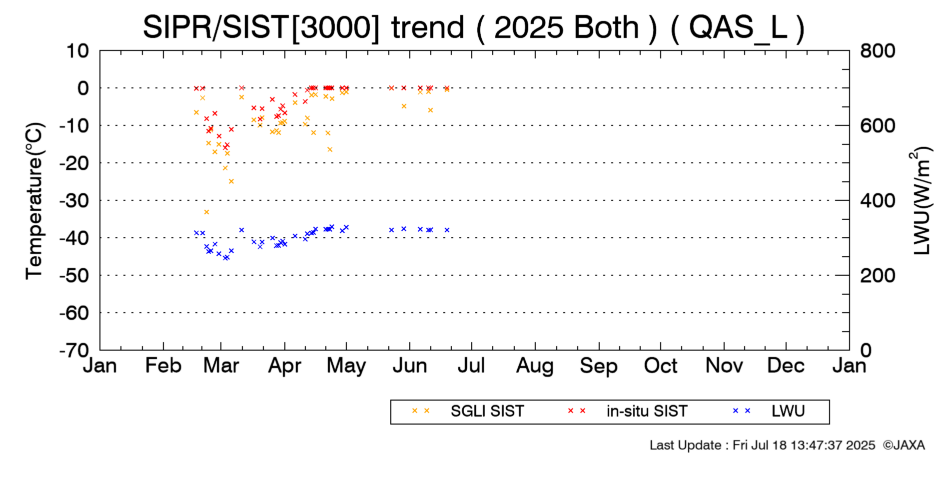 SIPR/SIST[3000] trend ( 2025 Both ) ( QAS_L )

Temperature(°C)

10
0
-10
-20
-30
-40
-50
-60
-70

LWU(W/m$^2$)

800
600
400
200
0

Jan Feb Mar Apr May Jun Jul Aug Sep Oct Nov Dec Jan

× × SGLI SIST × × in-situ SIST × × LWU

Last Update : Fri Jul 18 13:47:37 2025 ©JAXA